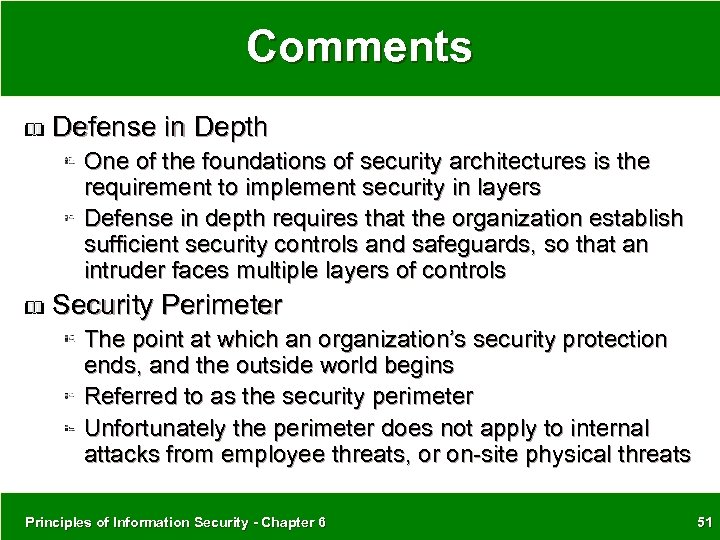 Comments

Defense in Depth

One of the foundations of security architectures is the requirement to implement security in layers

Defense in depth requires that the organization establish sufficient security controls and safeguards, so that an intruder faces multiple layers of controls

Security Perimeter

The point at which an organization's security protection ends, and the outside world begins

Referred to as the security perimeter

Unfortunately the perimeter does not apply to internal attacks from employee threats, or on-site physical threats

Principles of Information Security - Chapter 6

51